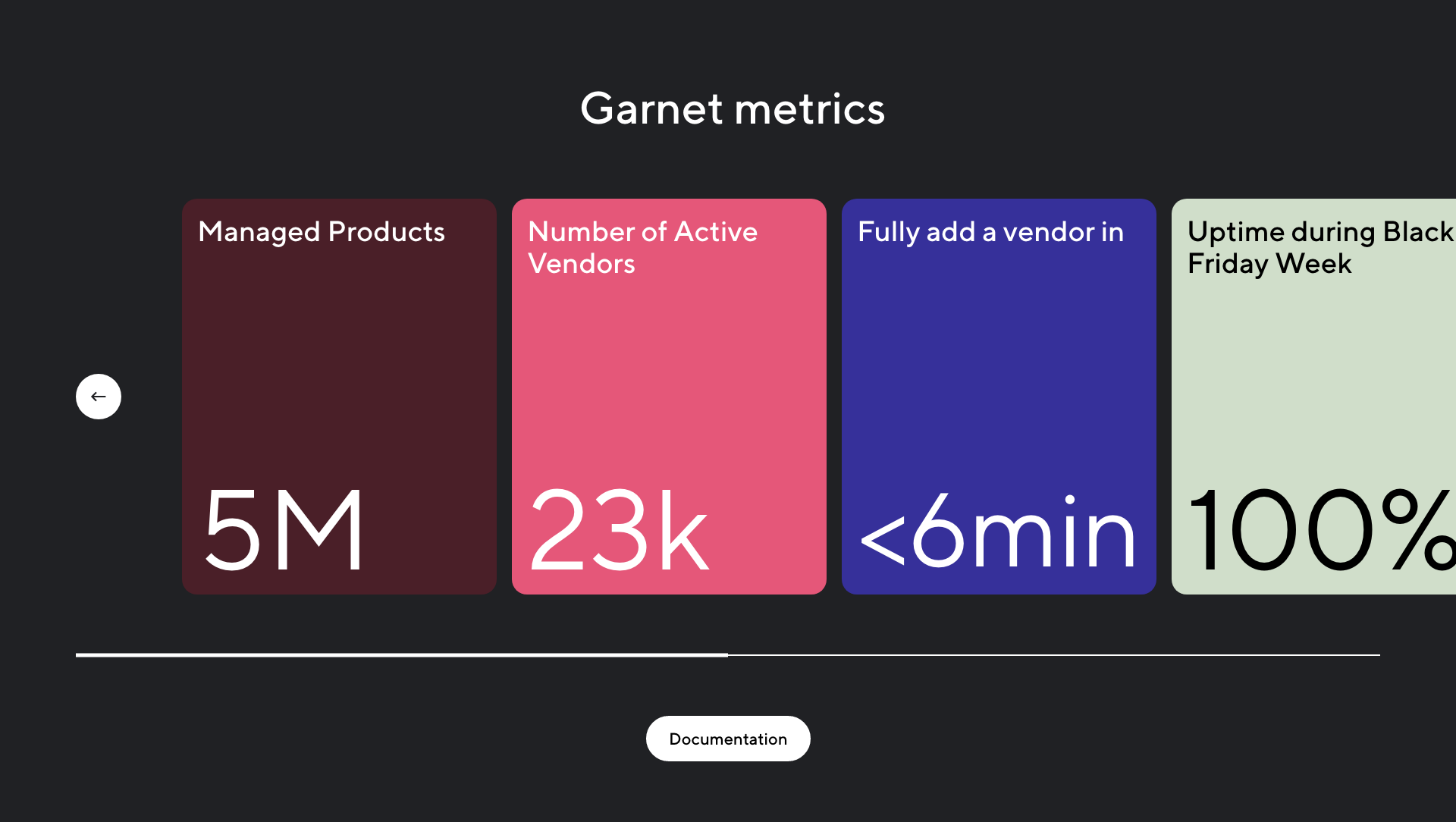 Garnet metrics

←

Managed Products

5M

Number of Active Vendors

23k

Fully add a vendor in

<6min

Uptime during Black Friday Week

100%

Documentation